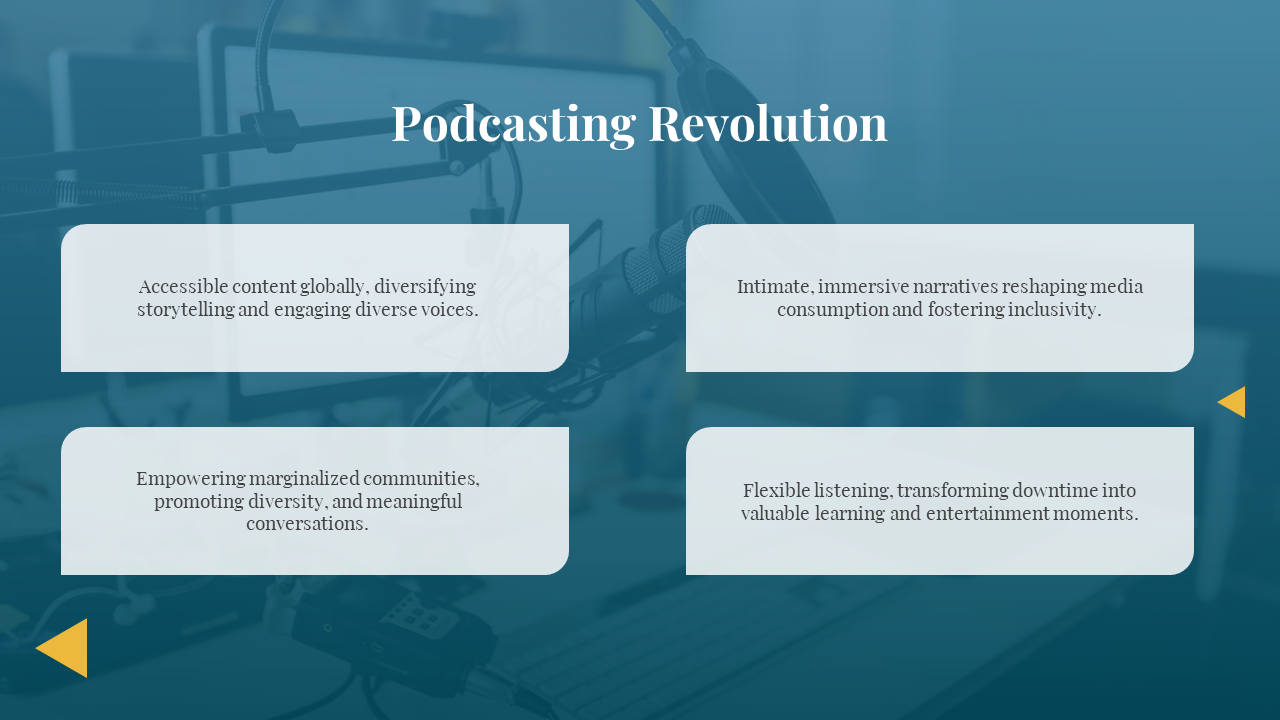 Podcasting Revolution

Accessible content globally, diversifying storytelling and engaging diverse voices.

Intimate, immersive narratives reshaping media consumption and fostering inclusivity.

Empowering marginalized communities, promoting diversity, and meaningful conversations.

Flexible listening, transforming downtime into valuable learning and entertainment moments.